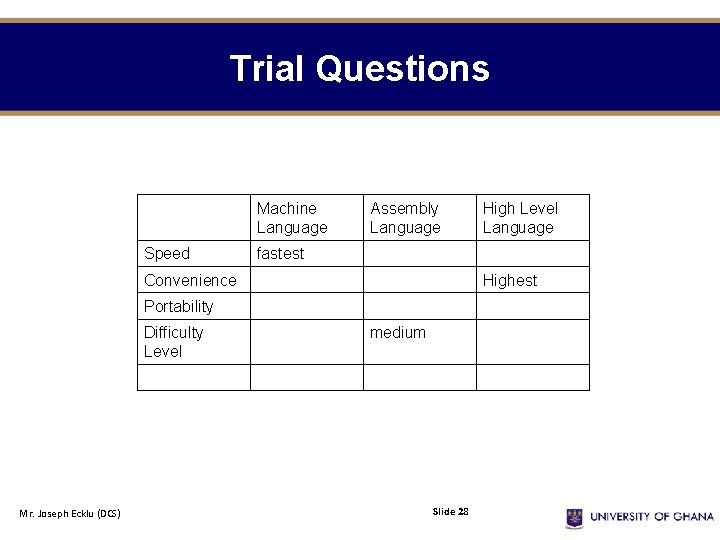 Trial Questions

| | Machine Language | Assembly Language | High Level Language |
|---|---|---|---|
| Speed | fastest | | |
| Convenience | | | Highest |
| Portability | | | |
| Difficulty Level | | medium | |
| | | | |

Mr. Joseph Ecklu (DCS)

Slide 28

UNIVERSITY OF GHANA